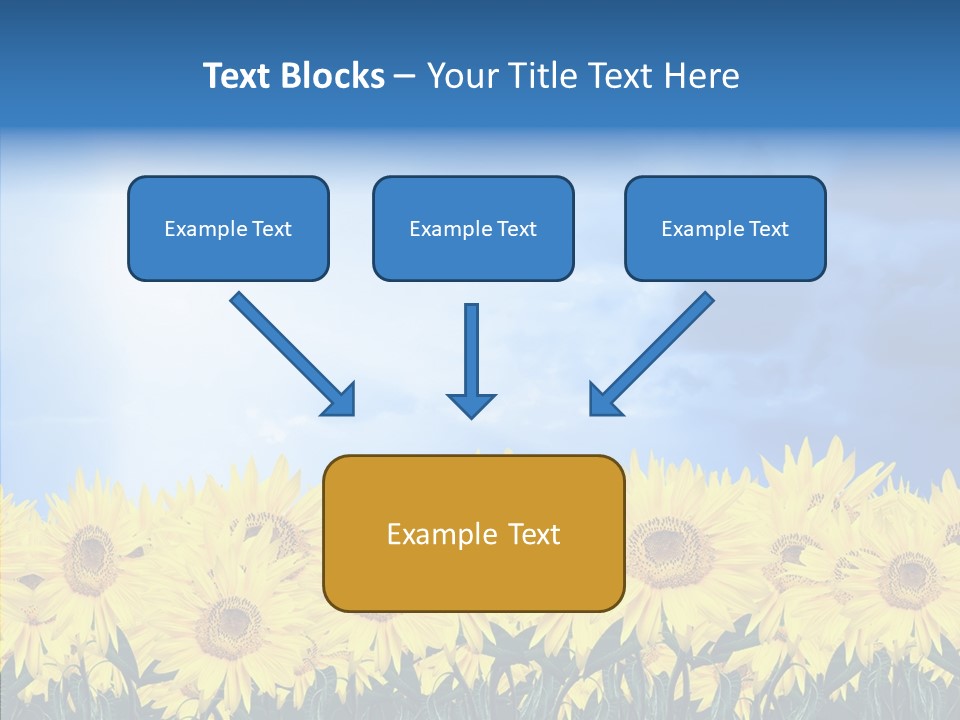 Text Blocks – Your Title Text Here

Example Text

Example Text

Example Text

Example Text